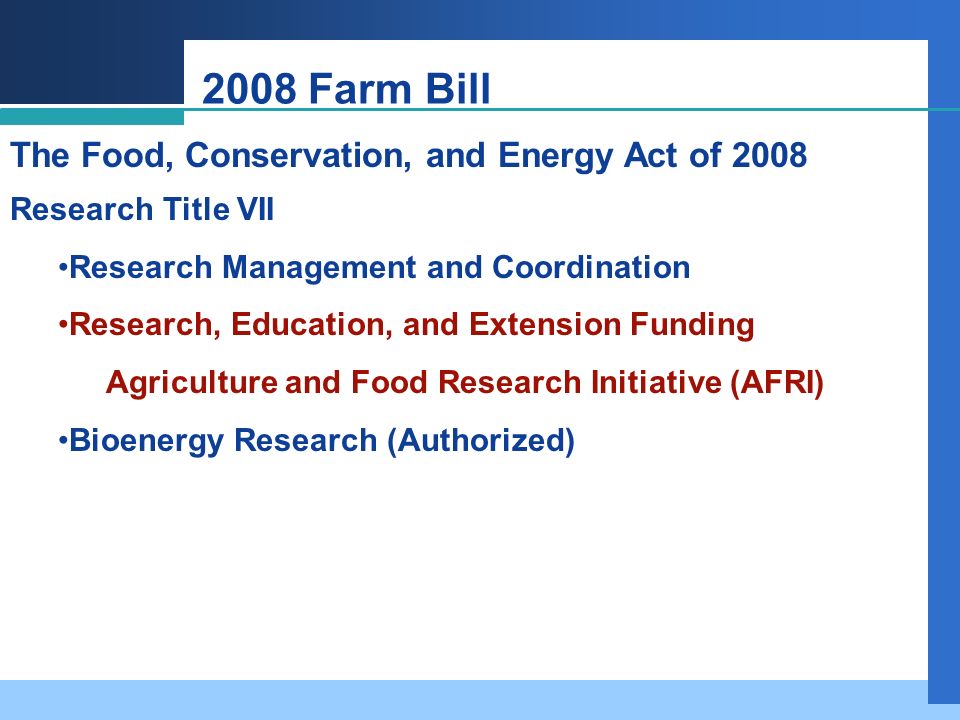 2008 Farm Bill

The Food, Conservation, and Energy Act of 2008

Research Title VII

•Research Management and Coordination

•Research, Education, and Extension Funding

Agriculture and Food Research Initiative (AFRI)

•Bioenergy Research (Authorized)